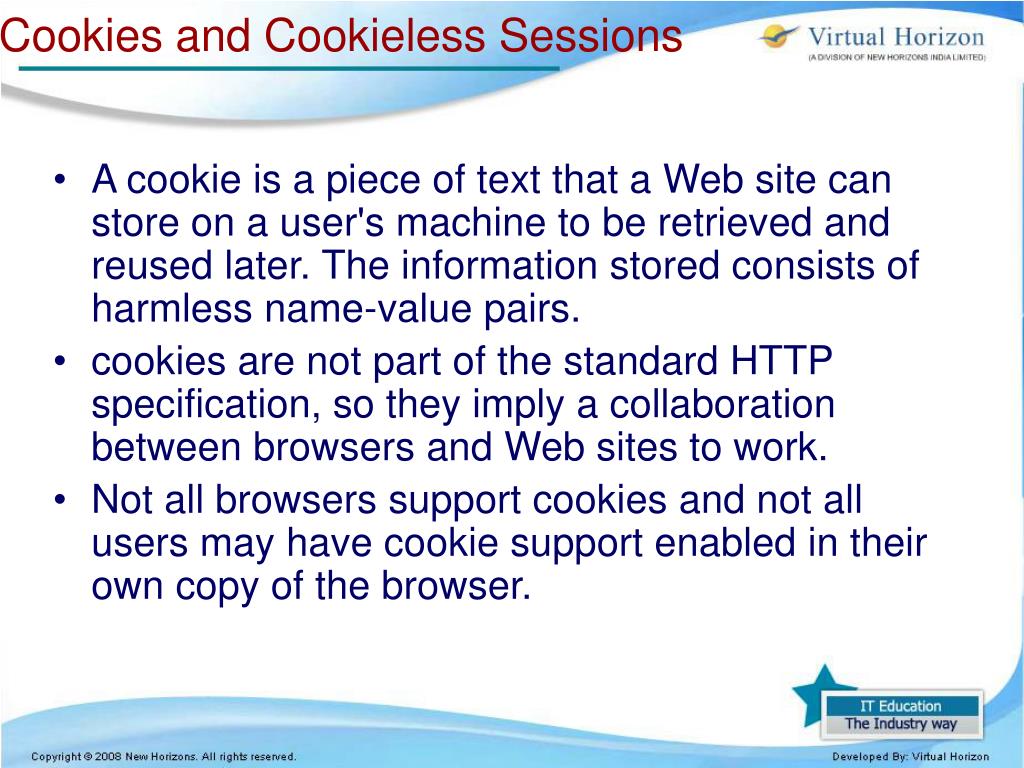 Cookies and Cookieless Sessions

Virtual Horizon
(A DIVISION OF NEW HORIZONS INDIA LIMITED)

• A cookie is a piece of text that a Web site can store on a user's machine to be retrieved and reused later. The information stored consists of harmless name-value pairs.
• cookies are not part of the standard HTTP specification, so they imply a collaboration between browsers and Web sites to work.
• Not all browsers support cookies and not all users may have cookie support enabled in their own copy of the browser.

IT Education
The Industry way

Copyright © 2008 New Horizons. All rights reserved.

Developed By: Virtual Horizon